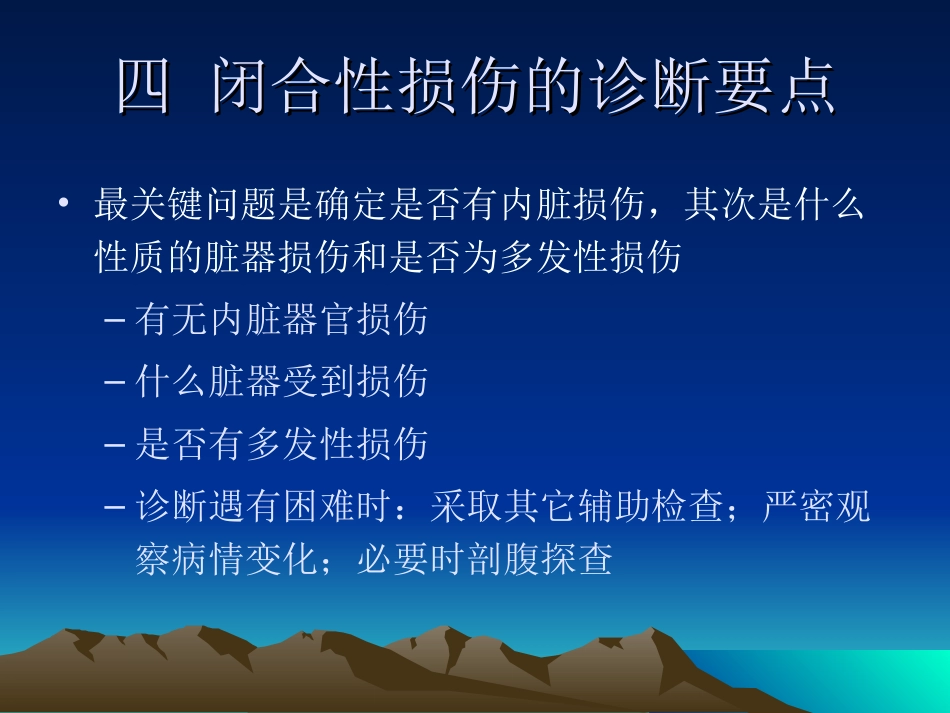 四 闭合性损伤的诊断要点

• 最关键问题是确定是否有内脏损伤，其次是什么性质的脏器损伤和是否为多发性损伤

- 有无内脏器官损伤
- 什么脏器受到损伤
- 是否有多发性损伤
- 诊断遇有困难时：采取其它辅助检查；严密观察病情变化；必要时剖腹探查